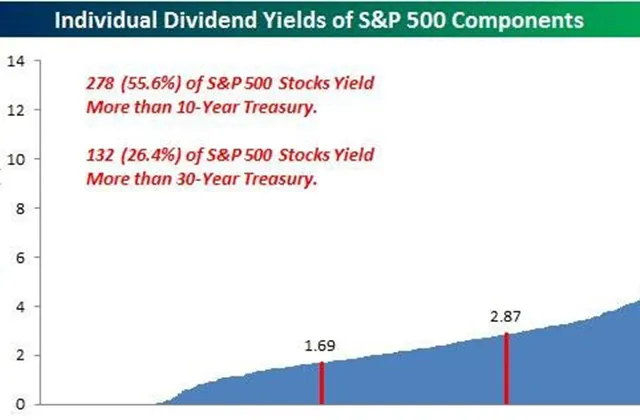 Individual Dividend Yields of S&P 500 Components

14
12
10
8
6
4
2
0

278 (55.6%) of S&P 500 Stocks Yield More than 10-Year Treasury.

132 (26.4%) of S&P 500 Stocks Yield More than 30-Year Treasury.

1.69

2.87